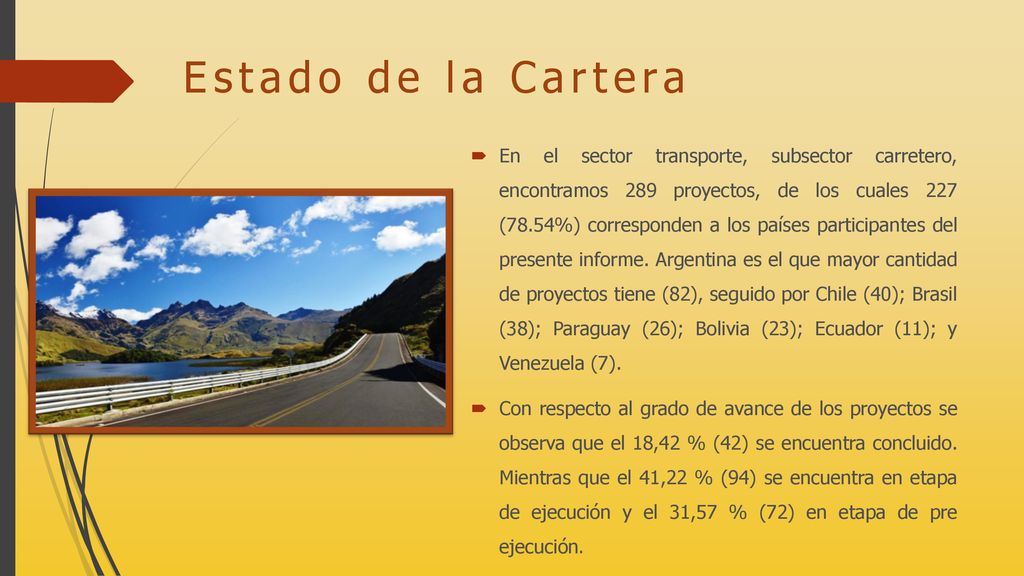 Estado de la Cartera

En el sector transporte, subsector carretero, encontramos 289 proyectos, de los cuales 227 (78.54%) corresponden a los países participantes del presente informe. Argentina es el que mayor cantidad de proyectos tiene (82), seguido por Chile (40); Brasil (38); Paraguay (26); Bolivia (23); Ecuador (11); y Venezuela (7).

Con respecto al grado de avance de los proyectos se observa que el 18,42 % (42) se encuentra concluido. Mientras que el 41,22 % (94) se encuentra en etapa de ejecución y el 31,57 % (72) en etapa de pre ejecución.